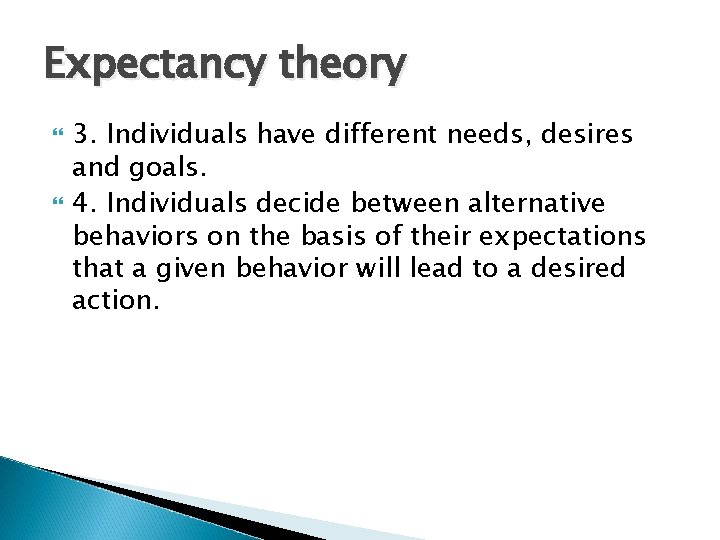 Expectancy theory

3. Individuals have different needs, desires and goals.

4. Individuals decide between alternative behaviors on the basis of their expectations that a given behavior will lead to a desired action.